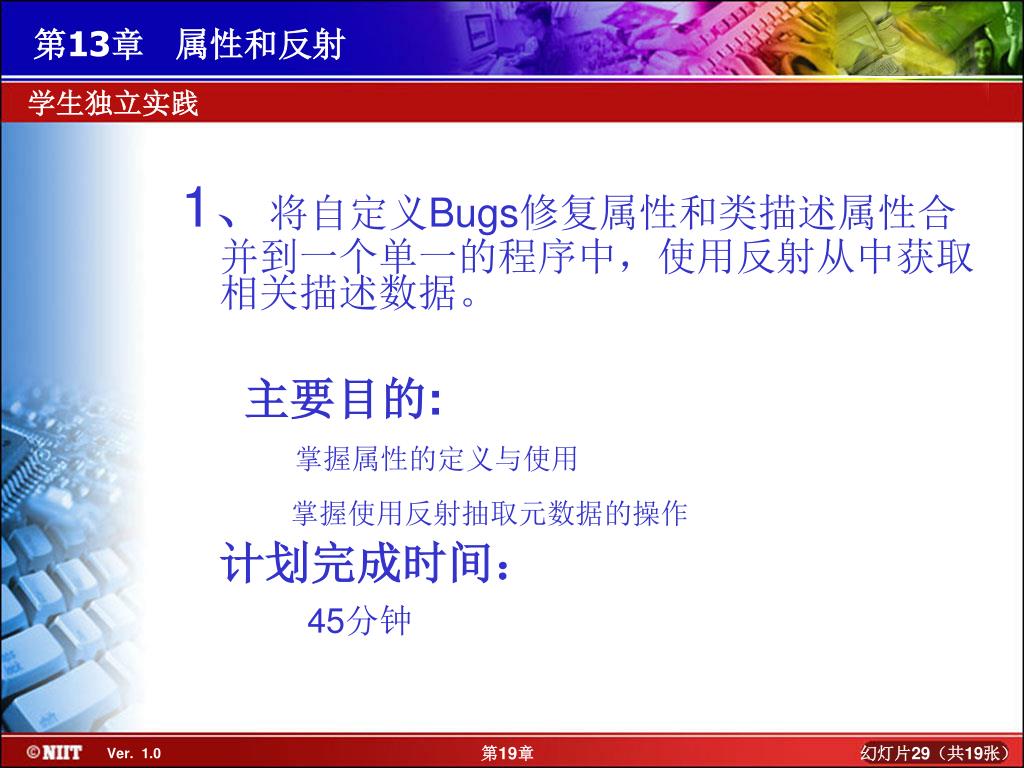 第13章 属性和反射

学生独立实践

1、将自定义Bugs修复属性和类描述属性合并到一个单一的程序中，使用反射从中获取相关描述数据。

主要目的:

掌握属性的定义与使用

掌握使用反射抽取元数据的操作

计划完成时间：

45分钟

©NIIT Ver. 1.0 第19章 幻灯片29（共19张）